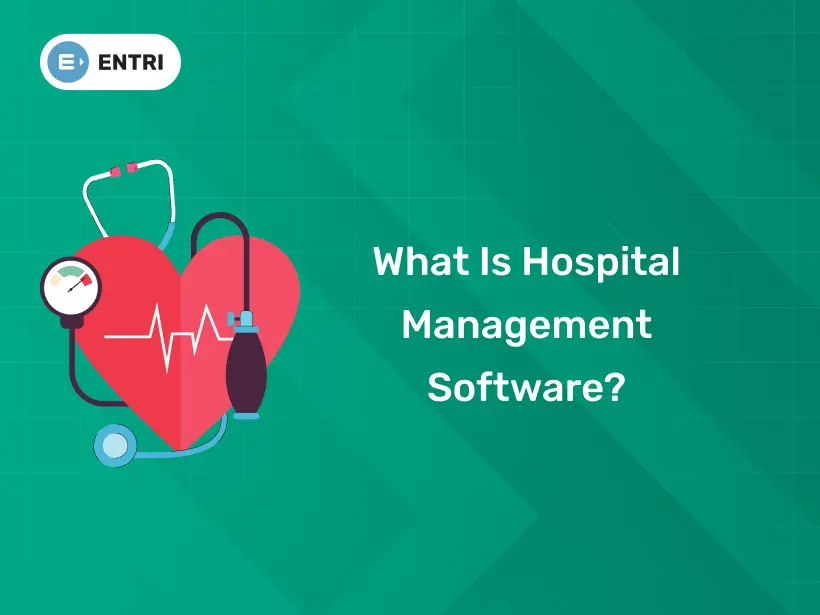 ENTRI

What Is Hospital Management Software?